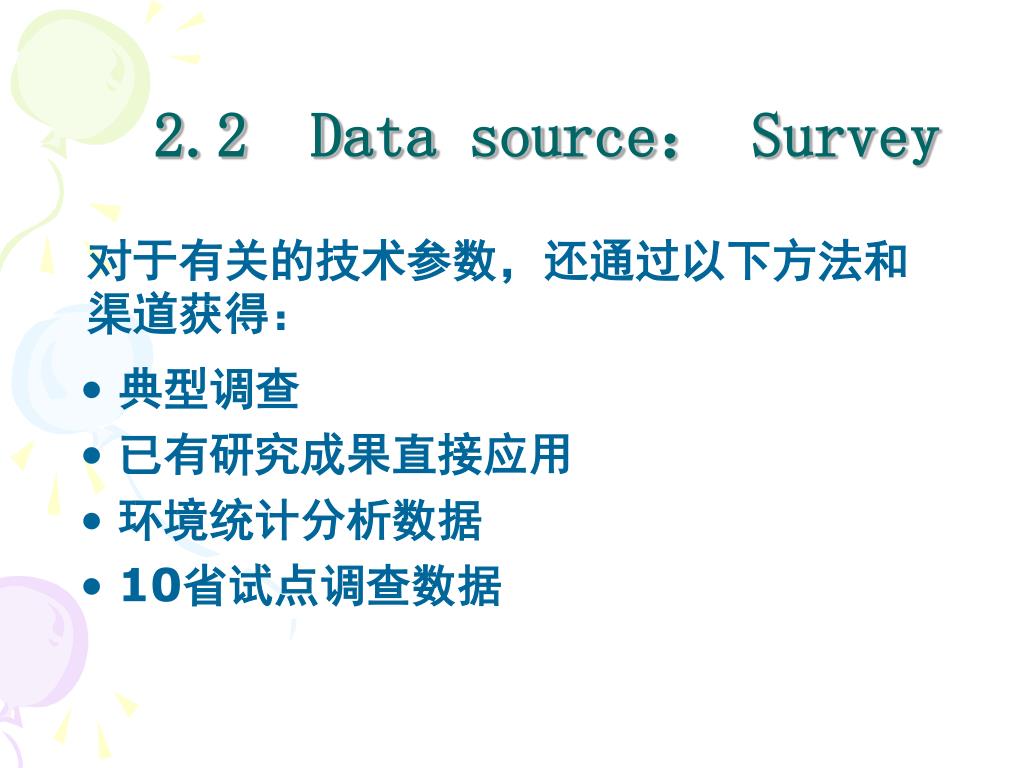 2.2 Data source： Survey

对于有关的技术参数，还通过以下方法和渠道获得：

• 典型调查
• 已有研究成果直接应用
• 环境统计分析数据
• 10省试点调查数据